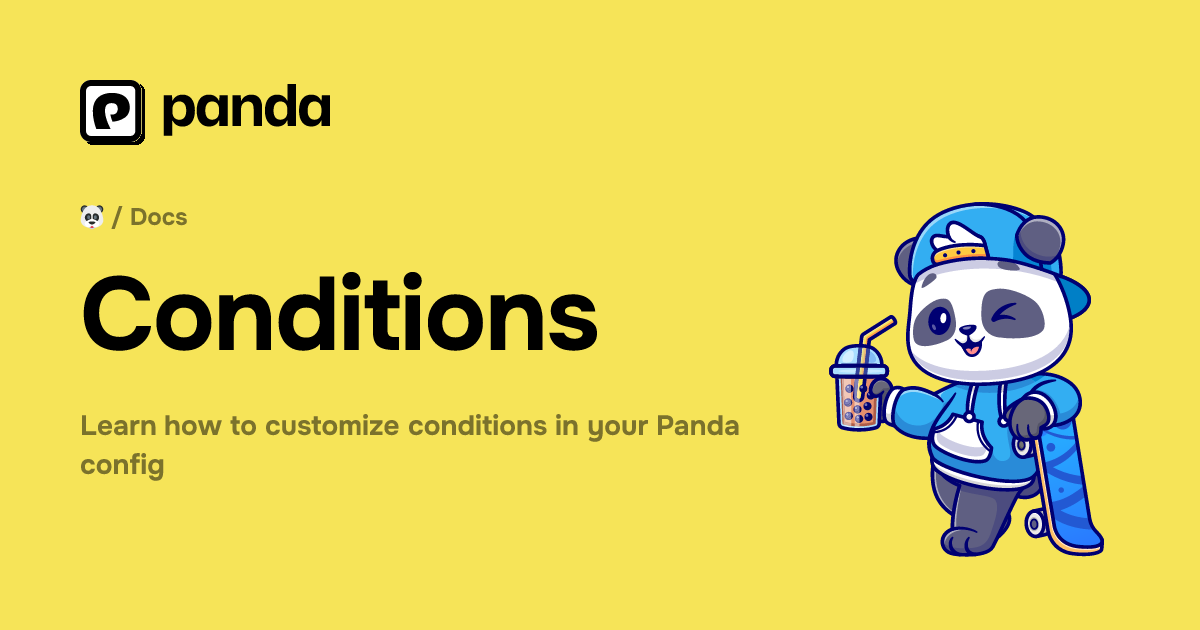 panda

🐼 / Docs

Conditions

Learn how to customize conditions in your Panda config